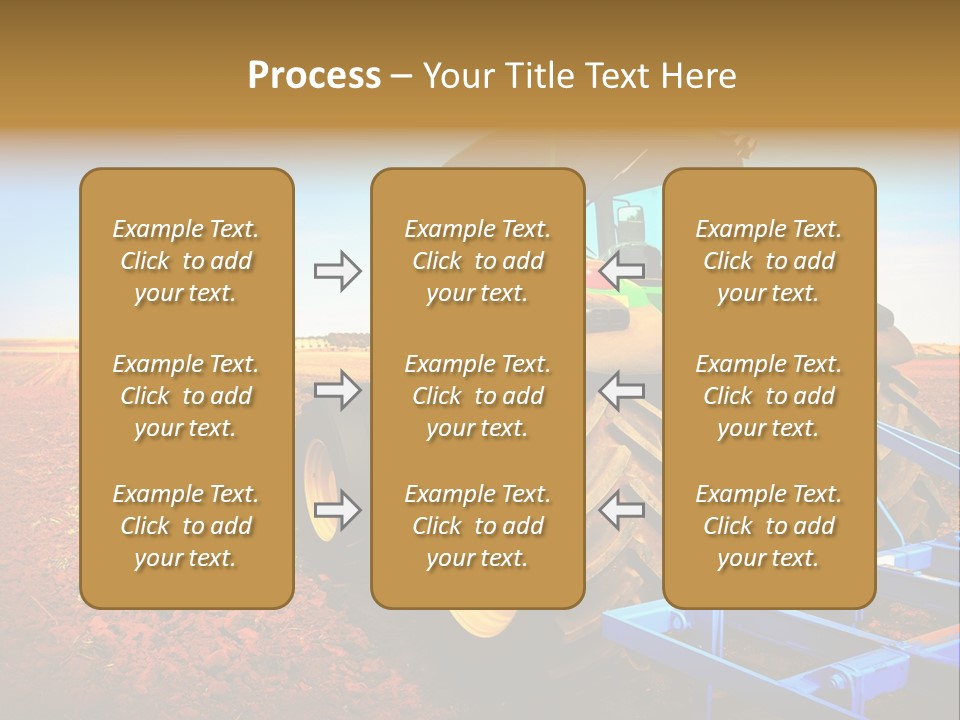 Process – Your Title Text Here

Example Text. Click to add your text.

Example Text. Click to add your text.

Example Text. Click to add your text.

Example Text. Click to add your text.

Example Text. Click to add your text.

Example Text. Click to add your text.

Example Text. Click to add your text.

Example Text. Click to add your text.

Example Text. Click to add your text.